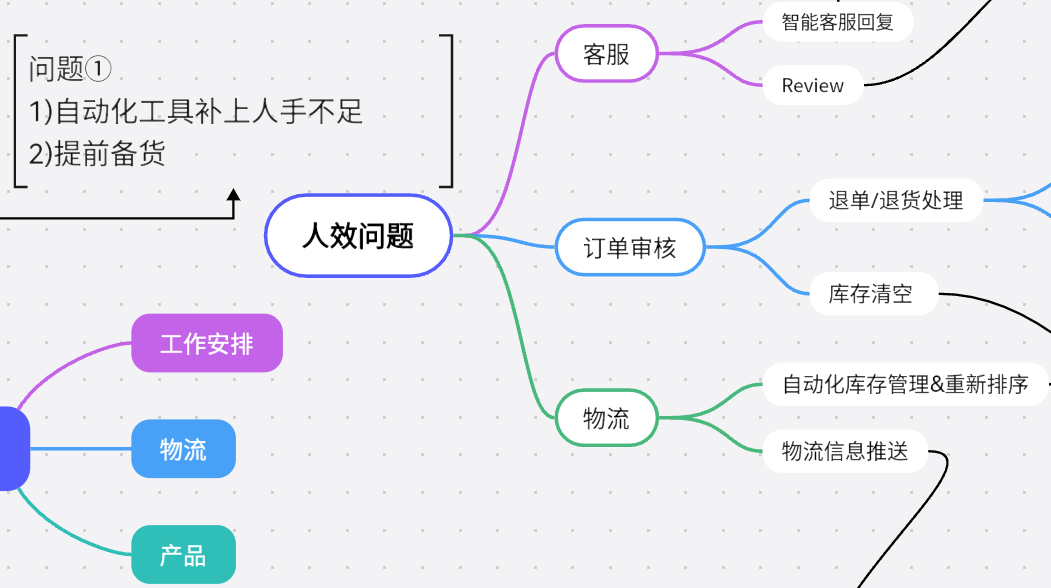 问题①
1)自动化工具补上人手不足
2)提前备货

人效问题

客服
智能客服回复
Review

订单审核
退单/退货处理
库存清空

物流
自动化库存管理&重新排序
物流信息推送

工作安排
物流
产品